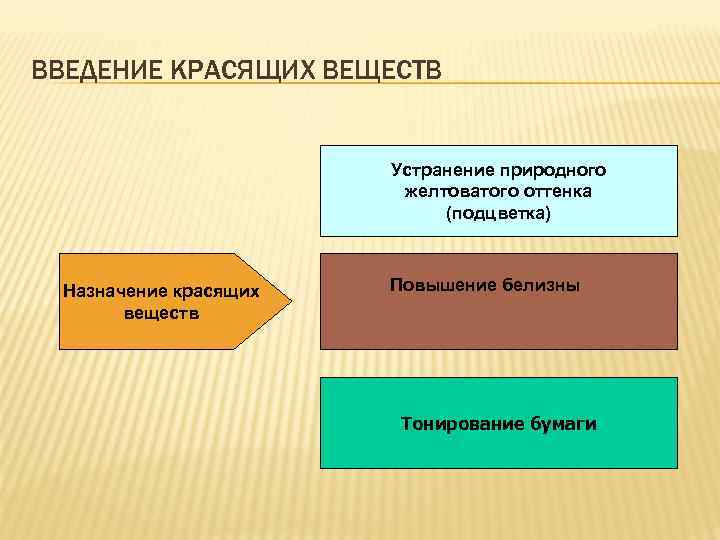 ВВЕДЕНИЕ КРАСЯЩИХ ВЕЩЕСТВ

Назначение красящих веществ

Устранение природного желтоватого оттенка (подцветка)

Повышение белизны

Тонирование бумаги